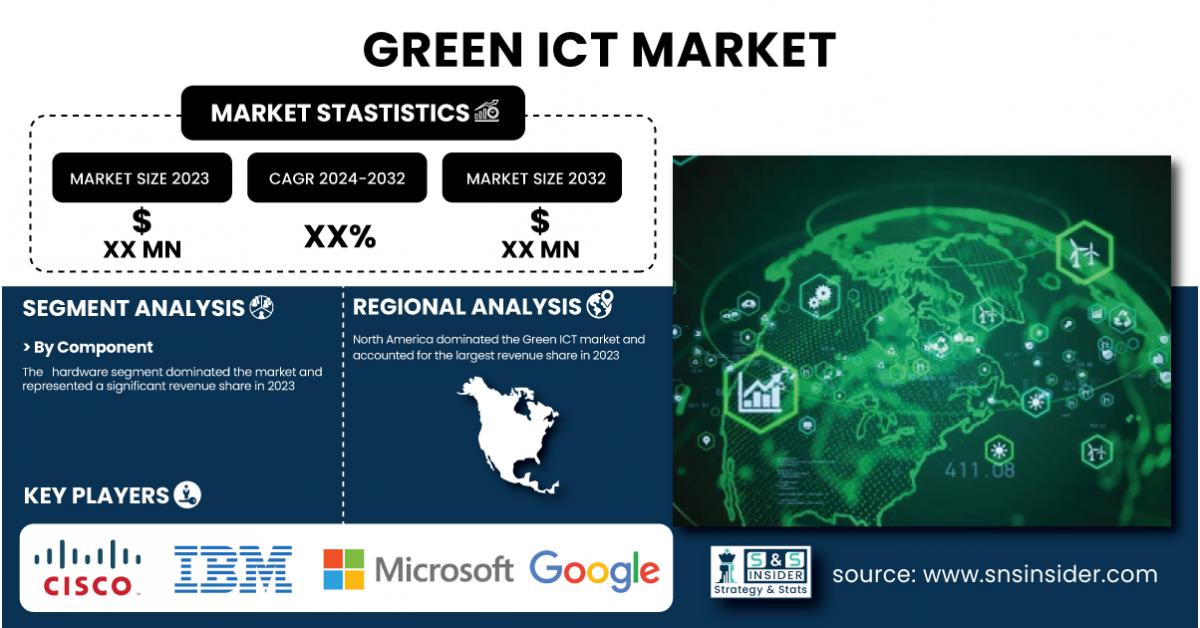 GREEN ICT MARKET

MARKET STASTISTICS

MARKET SIZE 2023
$
XX MN

CAGR 2024-2032
XX%

MARKET SIZE 2032
$
XX MN

SEGMENT ANALYSIS

> By Component

The hardware segment dominated the market and represented a significant revenue share in 2023

REGIONAL ANALYSIS

North America dominated the Green ICT market and accounted for the largest revenue share in 2023

KEY PLAYERS

CISCO

IBM

Microsoft

Google

411.08

S&S INSIDER
Strategy & Stats

source: www.snsinsider.com